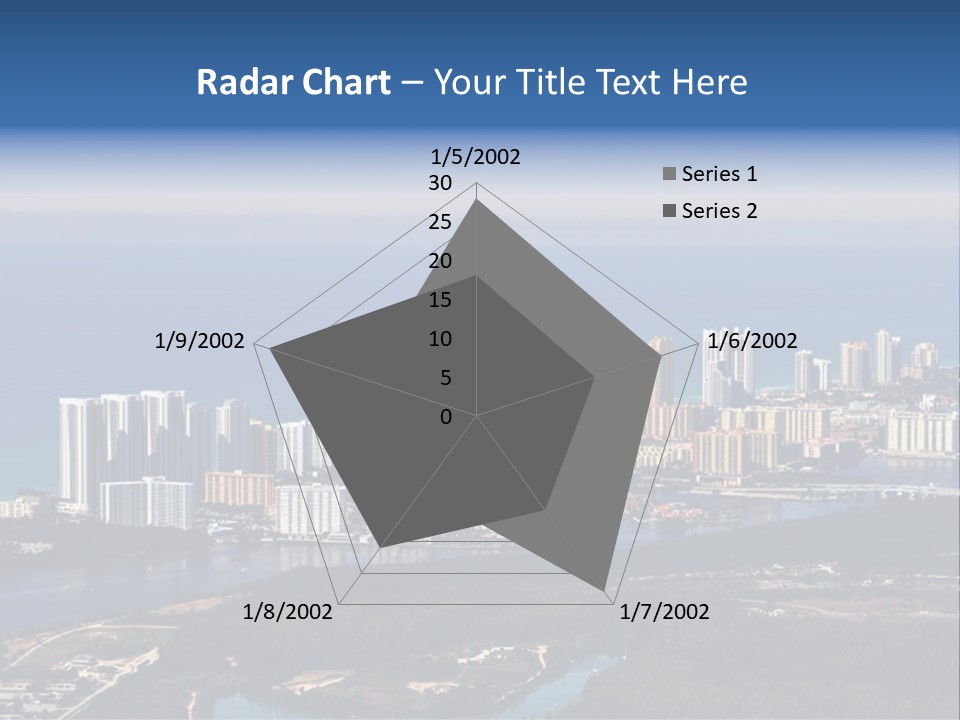 Radar Chart – Your Title Text Here

1/5/2002
30
25
20
15
10
5
0
1/6/2002
1/7/2002
1/8/2002
1/9/2002

Series 1
Series 2